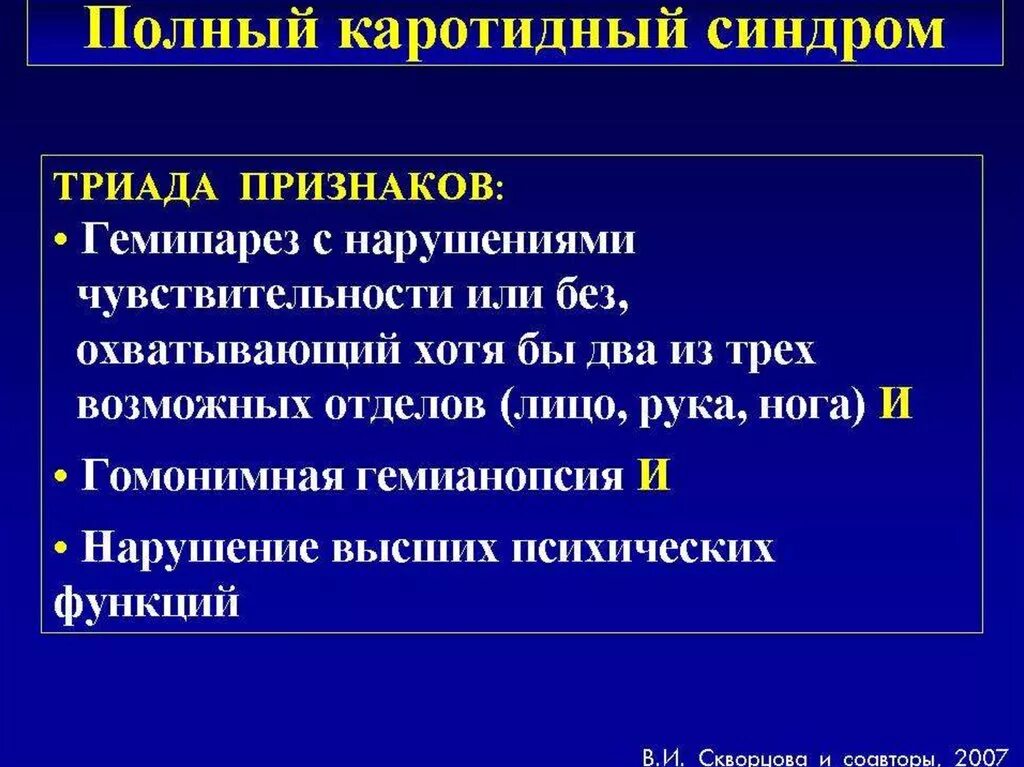 Полный каротидный синдром

ТРИАДА ПРИЗНАКОВ:
• Гемипарез с нарушениями чувствительности или без, охватывающий хотя бы два из трех возможных отделов (лицо, рука, нога) И
• Гомонимная гемианопсия И
• Нарушение высших психических функций

В.И. Скворцова и соавторы, 2007